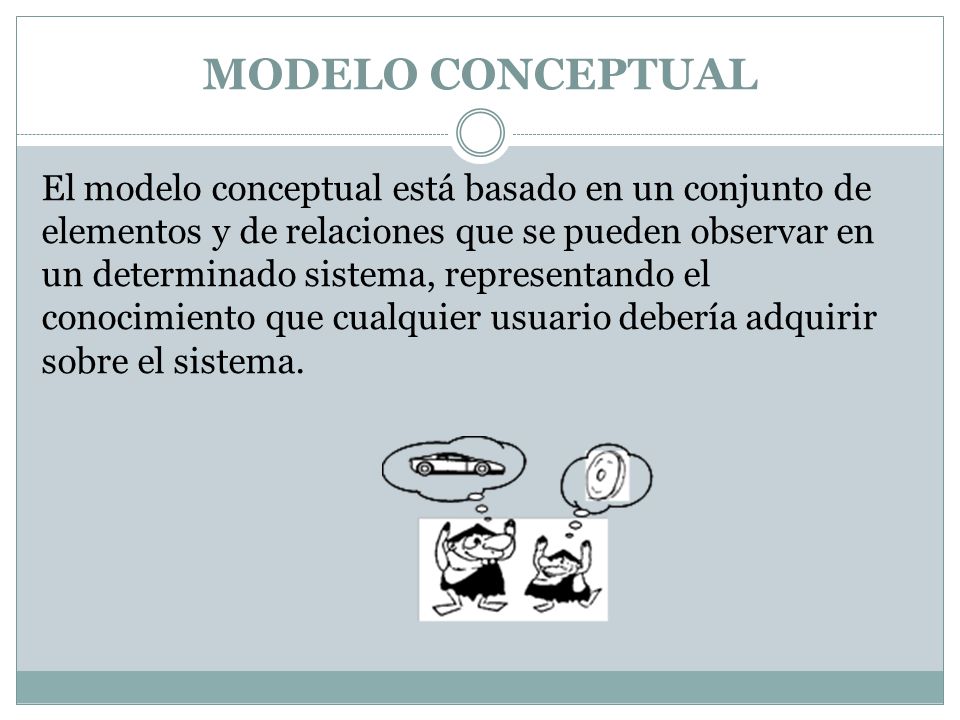 MODELO CONCEPTUAL

El modelo conceptual está basado en un conjunto de elementos y de relaciones que se pueden observar en un determinado sistema, representando el conocimiento que cualquier usuario debería adquirir sobre el sistema.